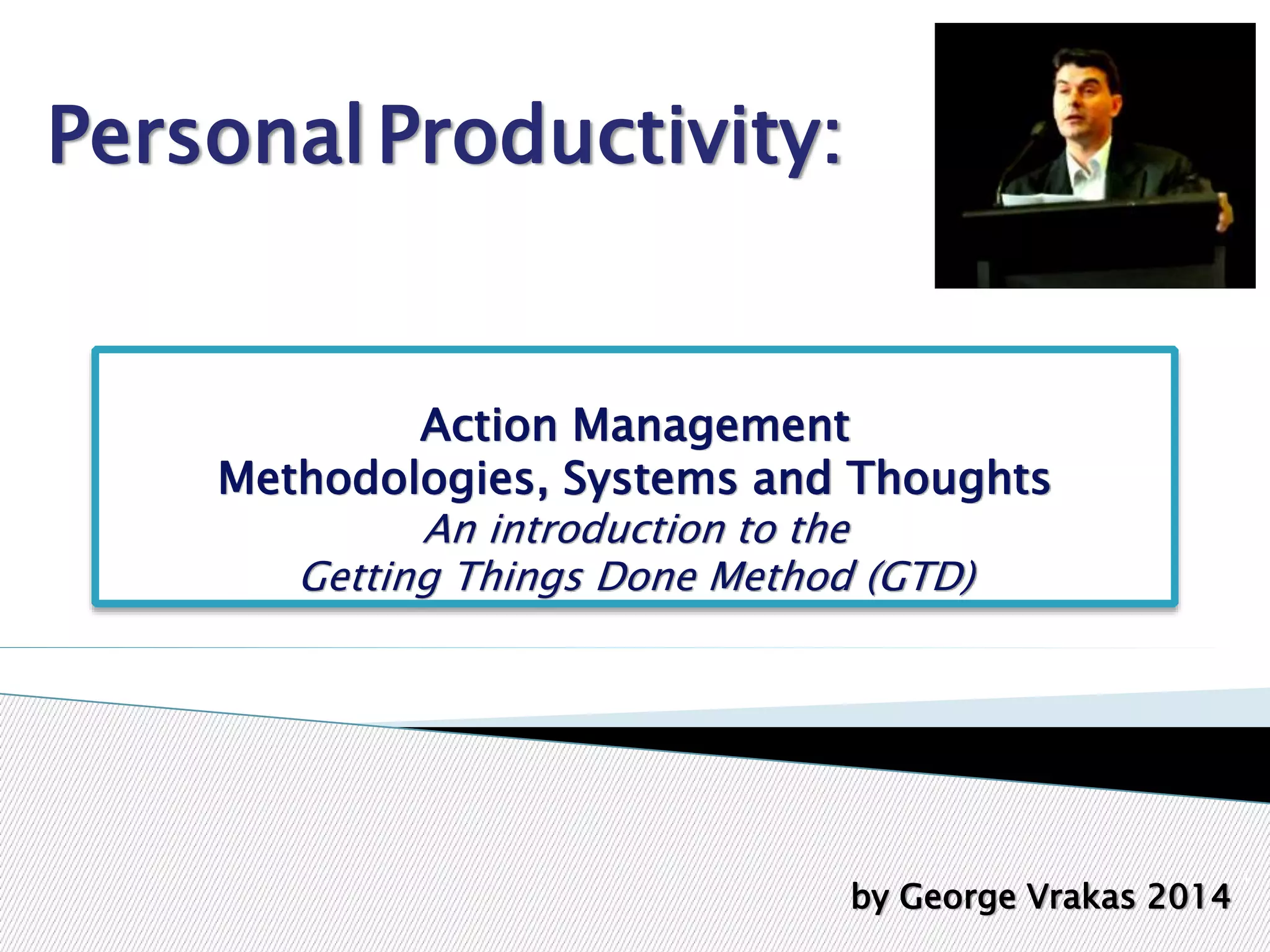 Personal Productivity:

Action Management
Methodologies, Systems and Thoughts
An introduction to the
Getting Things Done Method (GTD)

by George Vrakas 2014